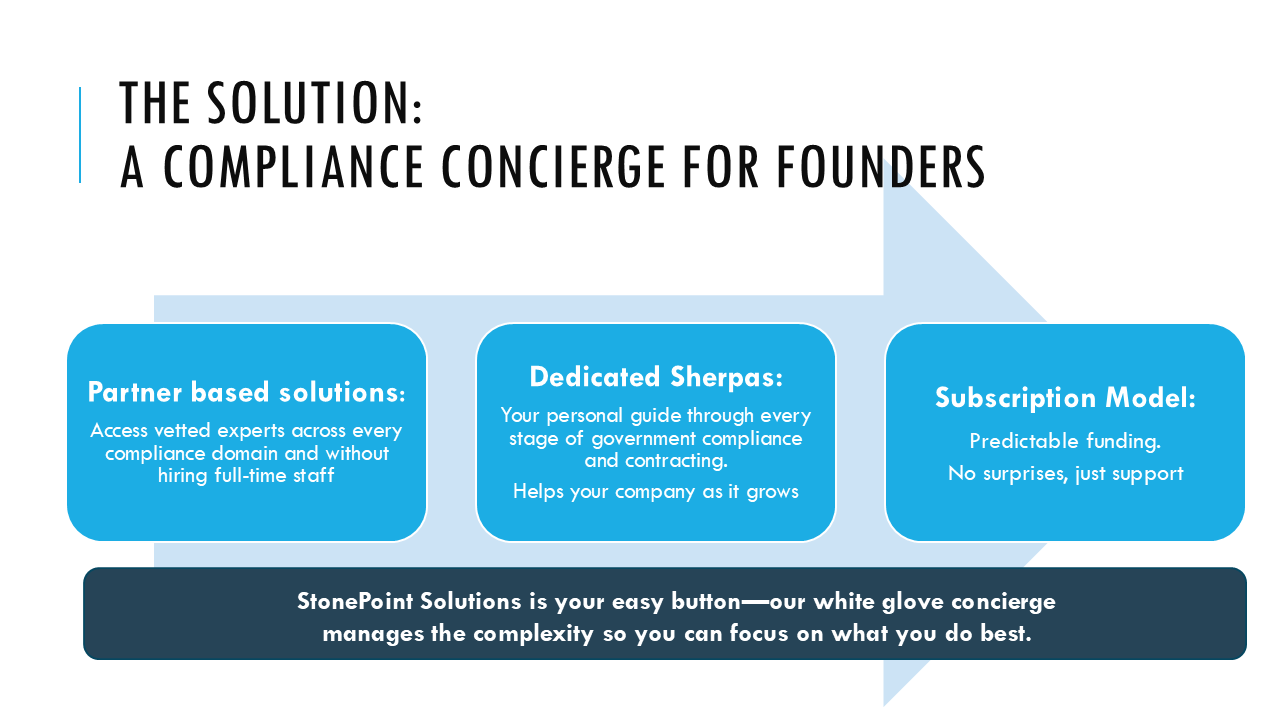 THE SOLUTION:
A COMPLIANCE CONCIERGE FOR FOUNDERS

Partner based solutions:
Access vetted experts across every compliance domain and without hiring full-time staff

Dedicated Sherpas:
Your personal guide through every stage of government compliance and contracting.
Helps your company as it grows

Subscription Model:
Predictable funding.
No surprises, just support

StonePoint Solutions is your easy button—our white glove concierge manages the complexity so you can focus on what you do best.